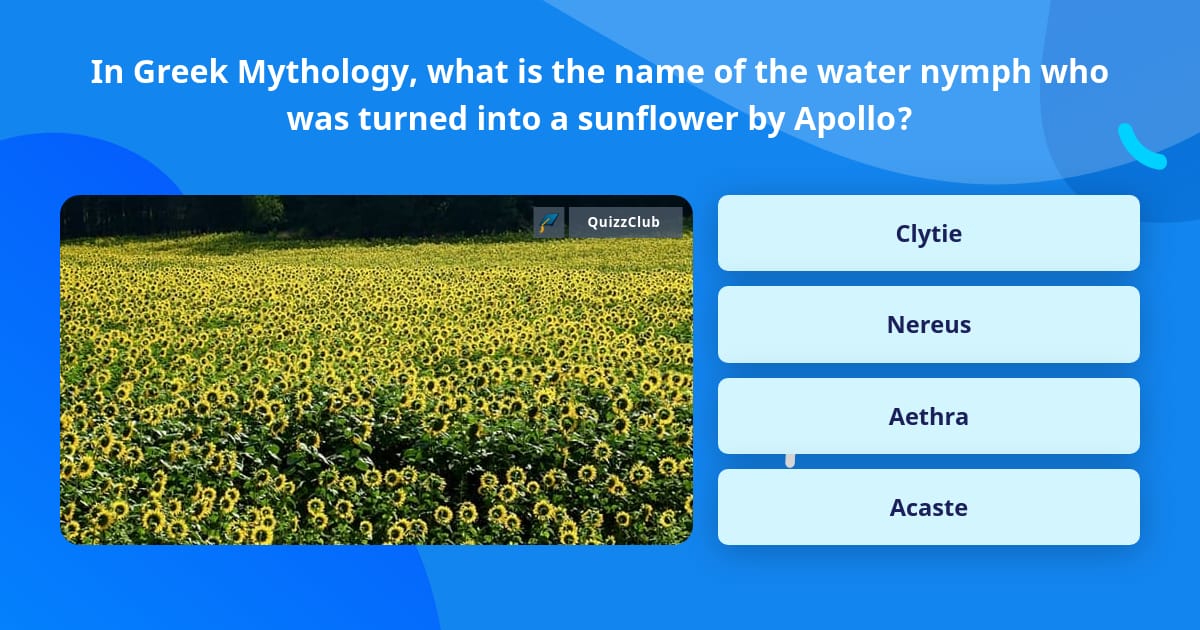 In Greek Mythology, what is the name of the water nymph who was turned into a sunflower by Apollo?

QuizzClub

Clytie

Nereus

Aethra

Acaste